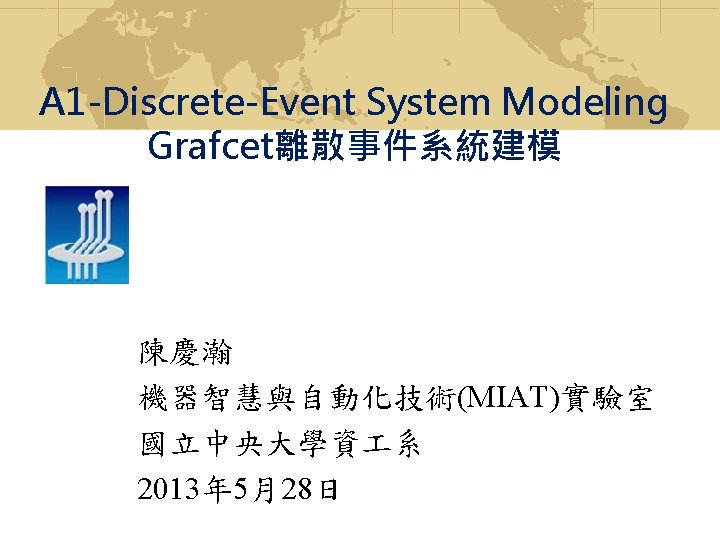 A1-Discrete-Event System Modeling
Grafcet離散事件系統建模

陳慶瀚
機器智慧與自動化技術(MIAT)實驗室
國立中央大學資工系
2013年5月28日